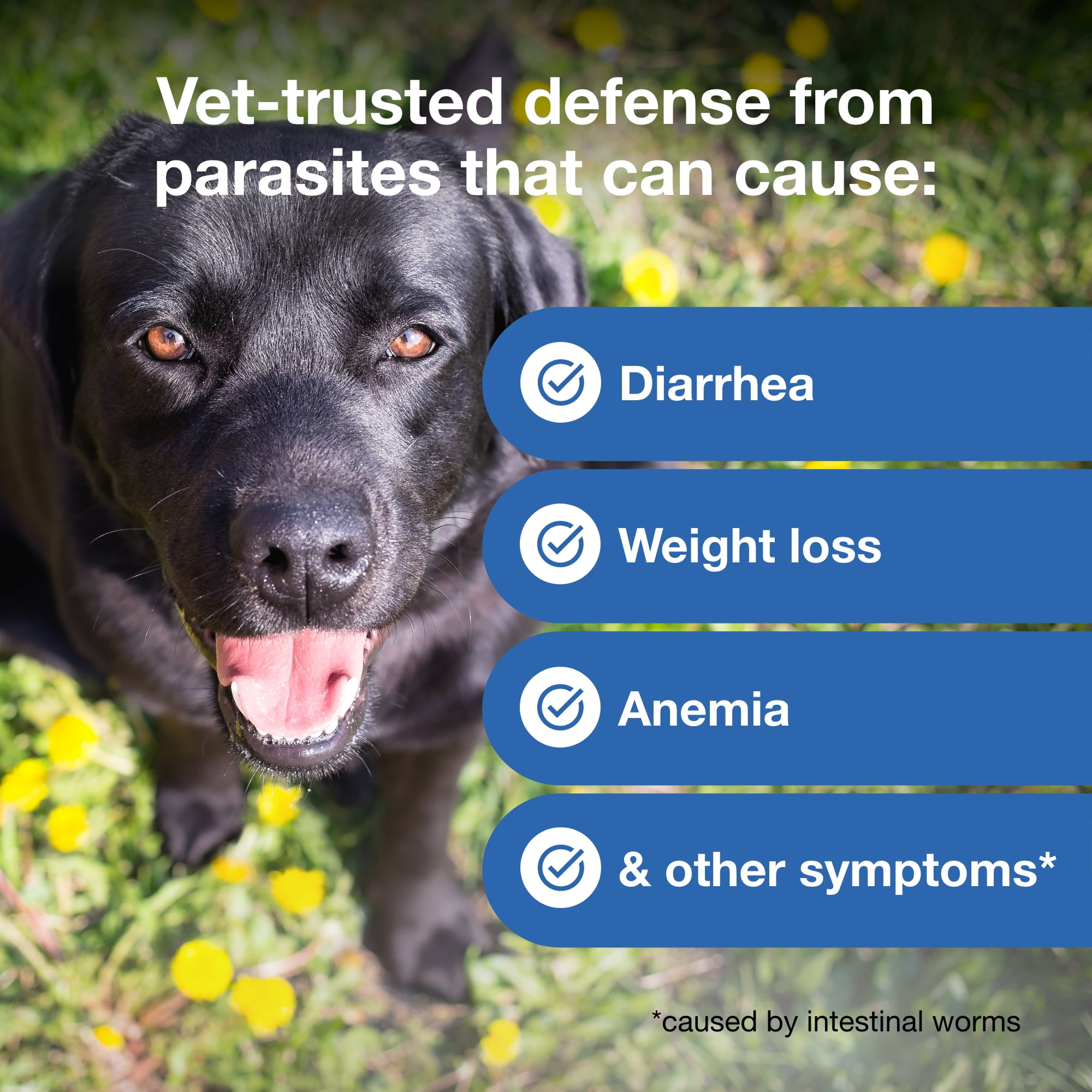 Vet-trusted defense from parasites that can cause:

Diarrhea

Weight loss

Anemia

& other symptoms*

*caused by intestinal worms